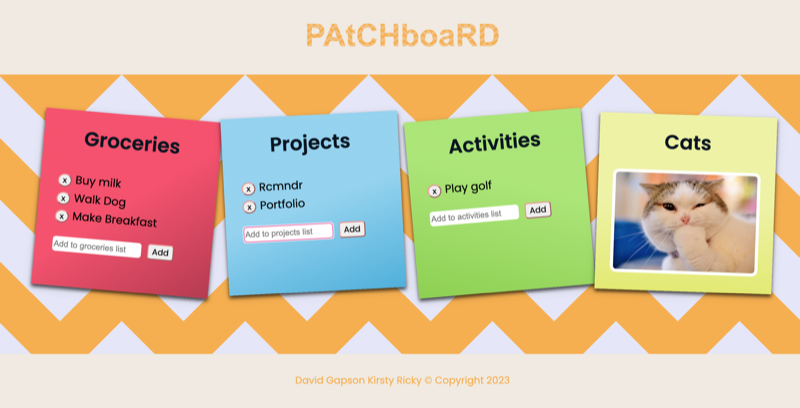 PAtCHboaRD

Groceries

x Buy milk
x Walk Dog
x Make Breakfast

Add to groceries list
Add

Projects

x Rcmndr
x Portfolio

Add to projects list
Add

Activities

x Play golf

Add to activities list
Add

Cats

David Gapson Kirsty Ricky © Copyright 2023